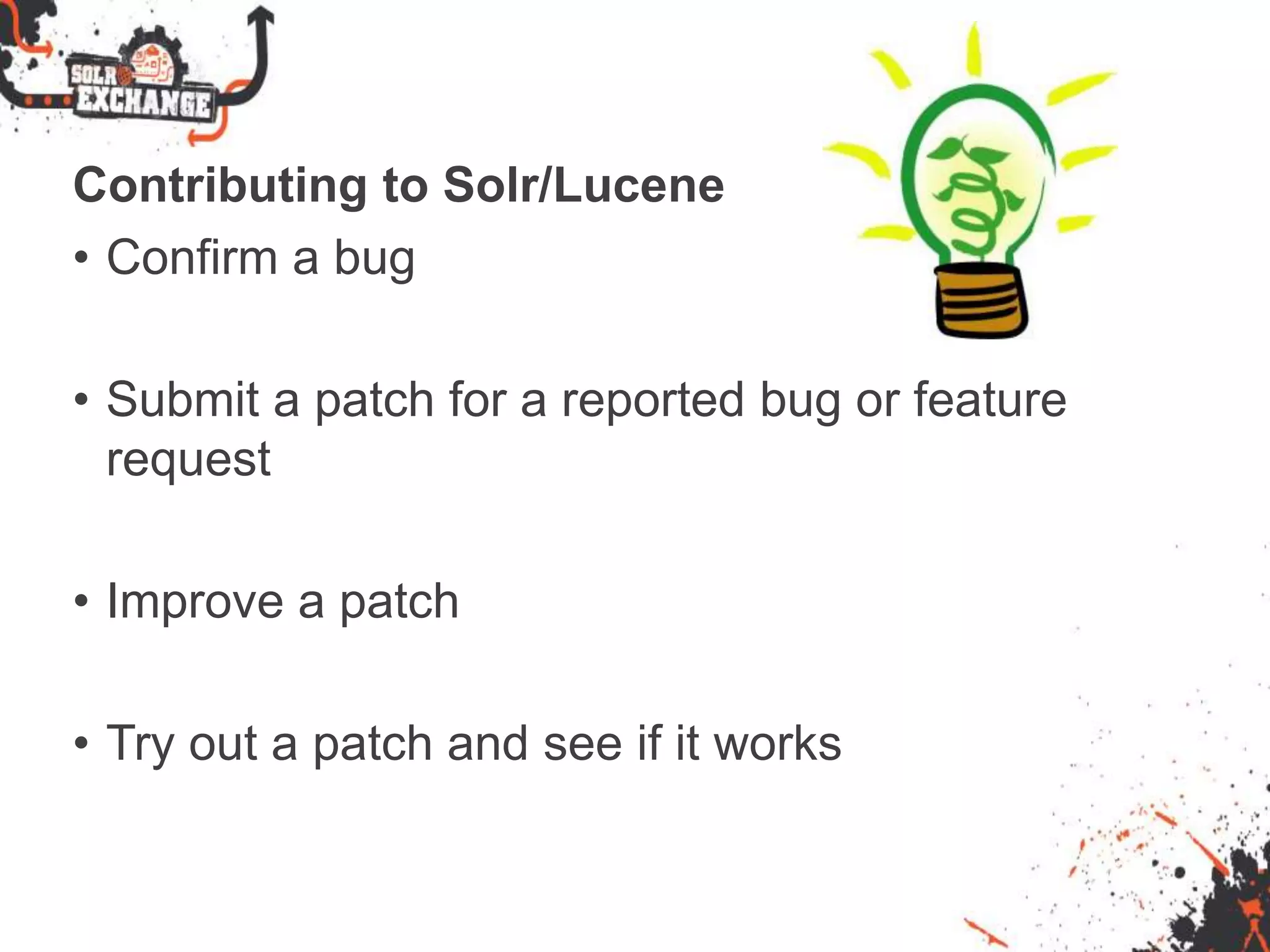 SOLR EXCHANGE

Contributing to Solr/Lucene

• Confirm a bug

• Submit a patch for a reported bug or feature request

• Improve a patch

• Try out a patch and see if it works